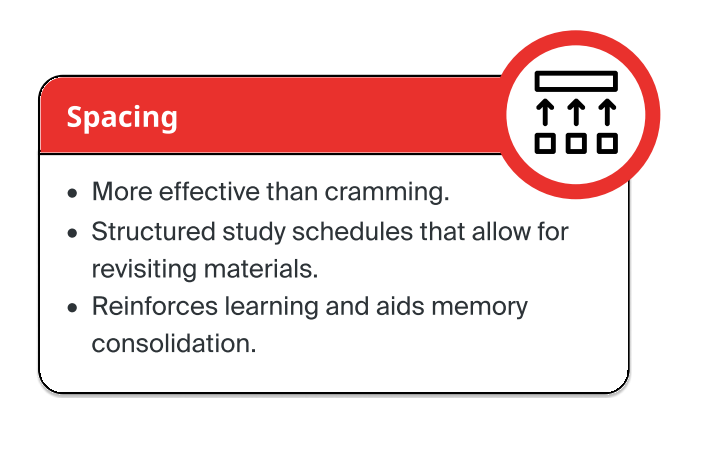 Spacing

- More effective than cramming.
- Structured study schedules that allow for revisiting materials.
- Reinforces learning and aids memory consolidation.